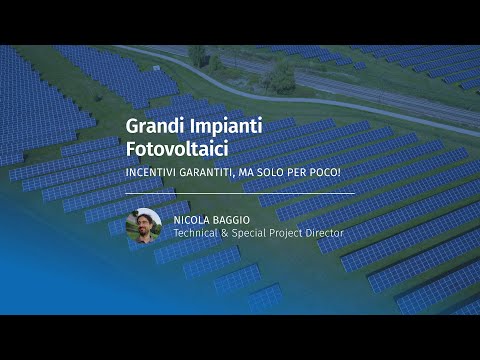 Grandi Impianti Fotovoltaici

INCENTIVI GARANTITI, MA SOLO PER POCO!

NICOLA BAGGIO
Technical & Special Project Director